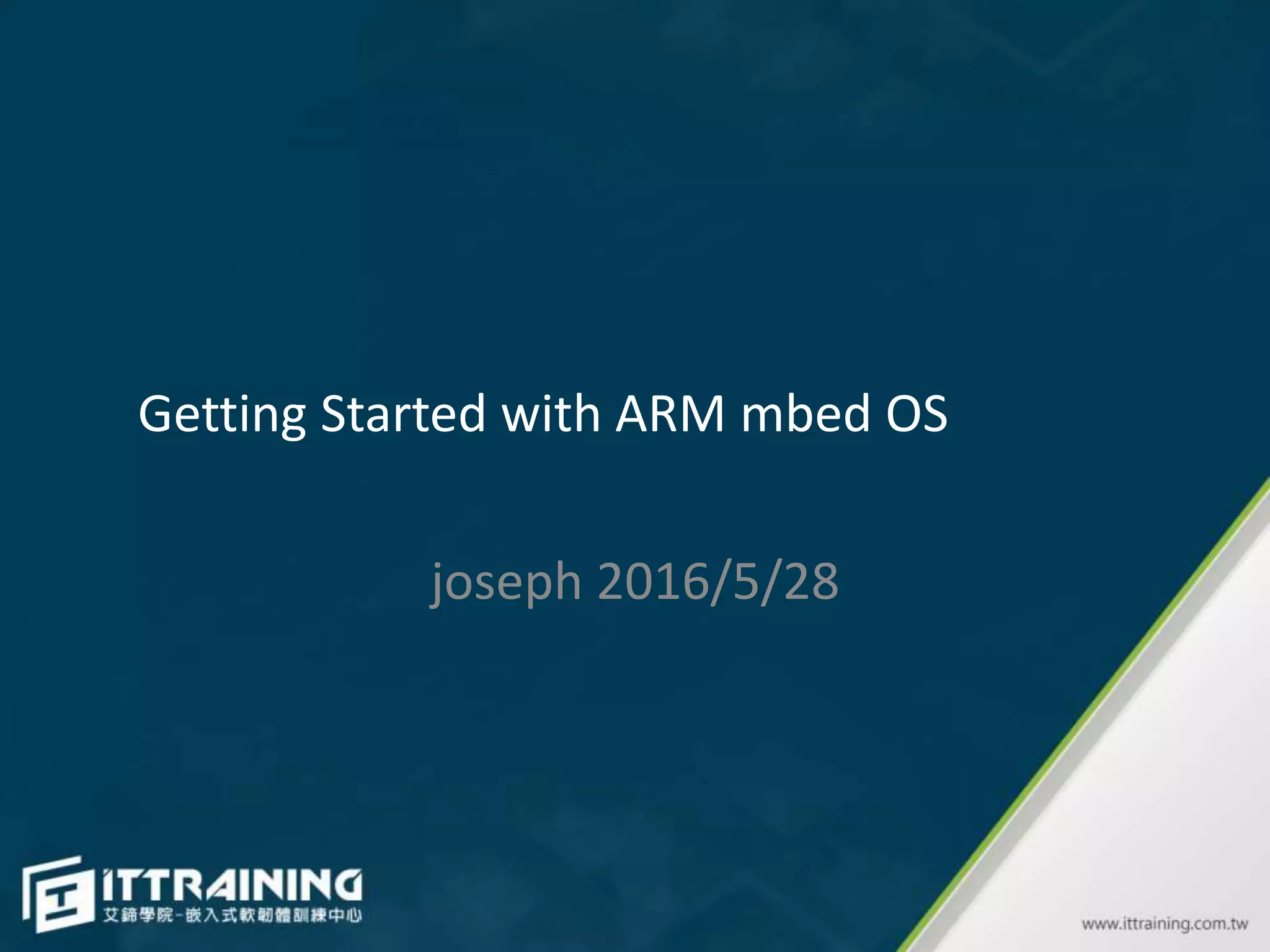 Getting Started with ARM mbed OS

joseph 2016/5/28

ITTRAINING
艾鍗學院-嵌入式軟韌體訓練中心

www.ittraining.com.tw